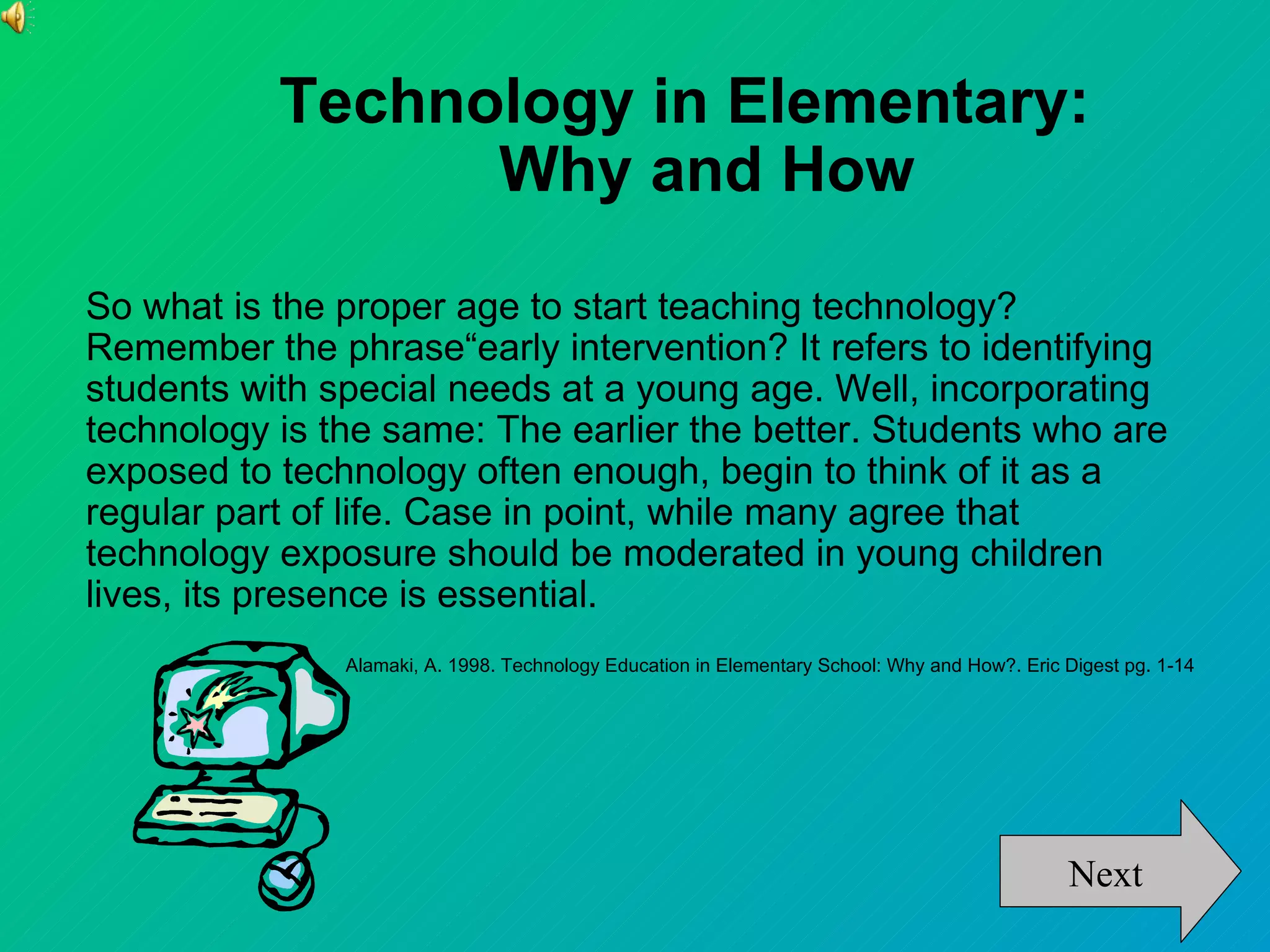 Technology in Elementary: Why and How

So what is the proper age to start teaching technology? Remember the phrase“early intervention? It refers to identifying students with special needs at a young age. Well, incorporating technology is the same: The earlier the better. Students who are exposed to technology often enough, begin to think of it as a regular part of life. Case in point, while many agree that technology exposure should be moderated in young children lives, its presence is essential.

Alamaki, A. 1998. Technology Education in Elementary School: Why and How?. Eric Digest pg. 1-14

Next